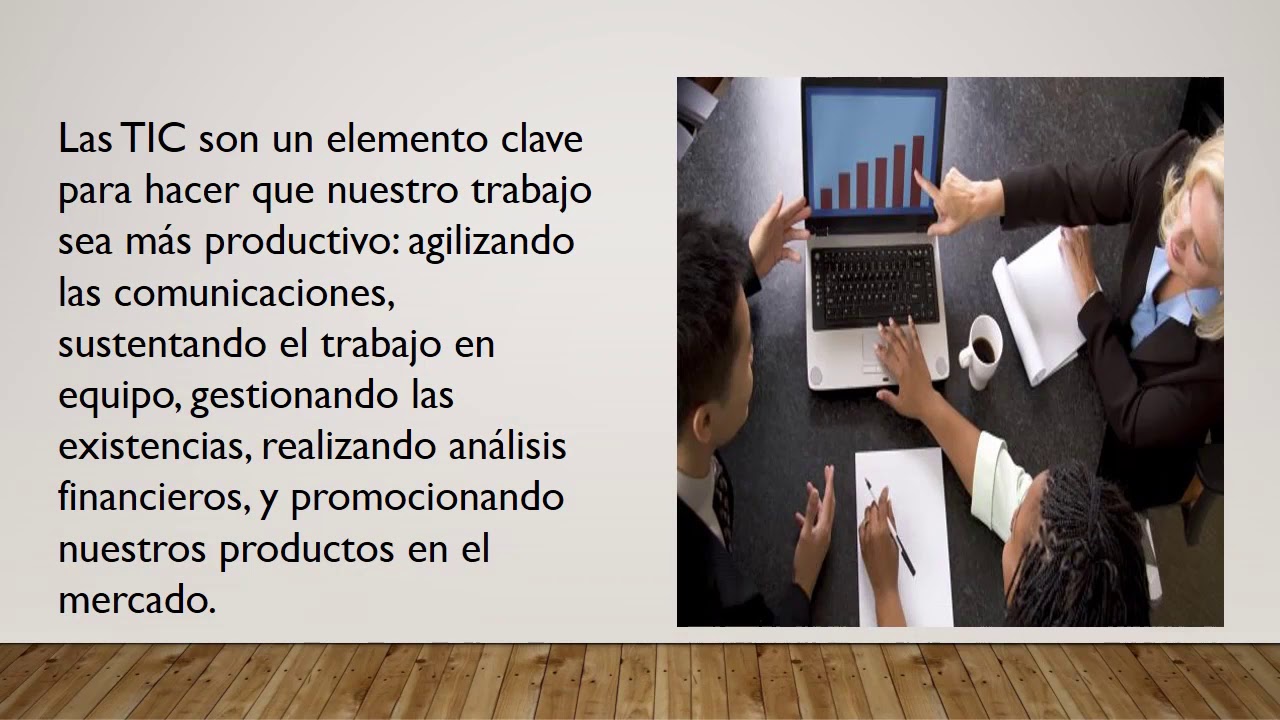 Las TIC son un elemento clave para hacer que nuestro trabajo sea más productivo: agilizando las comunicaciones, sustentando el trabajo en equipo, gestionando las existencias, realizando análisis financieros, y promocionando nuestros productos en el mercado.